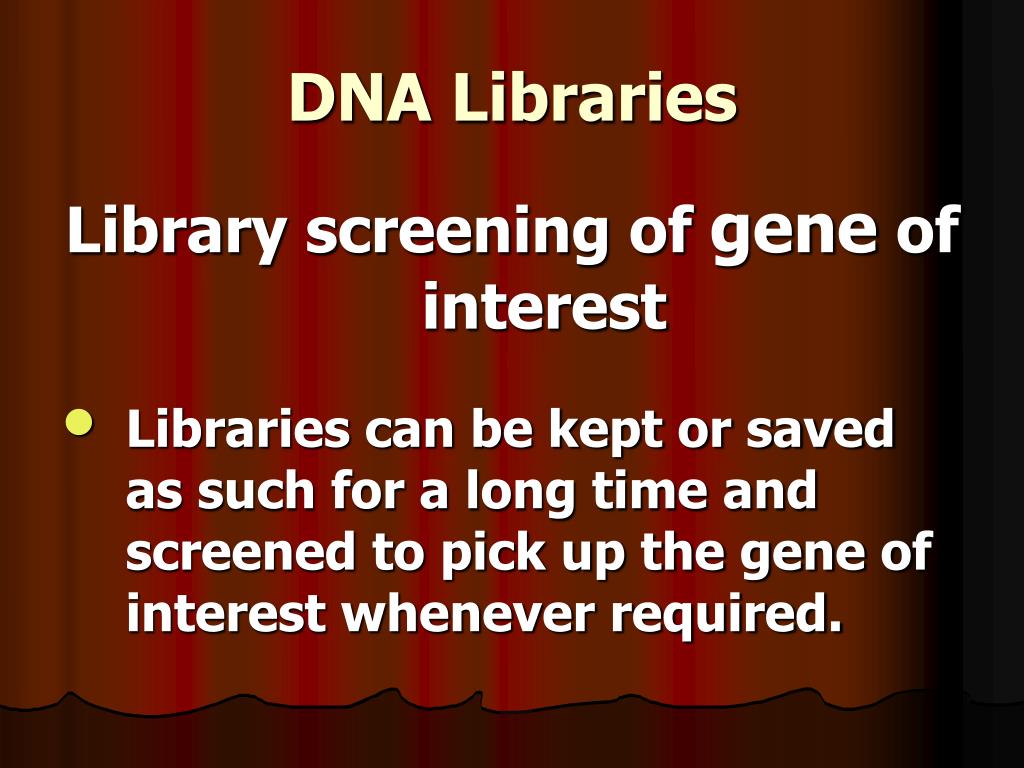 DNA Libraries

Library screening of gene of interest

• Libraries can be kept or saved as such for a long time and screened to pick up the gene of interest whenever required.